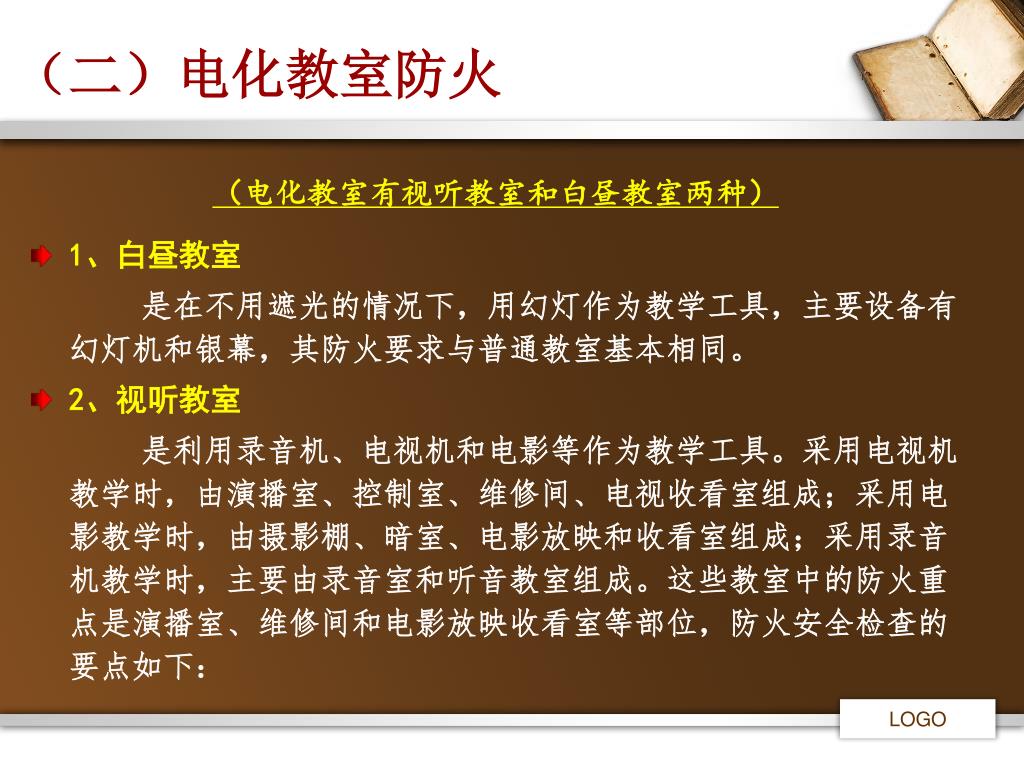 （二）电化教室防火

（电化教室有视听教室和白昼教室两种）

1、白昼教室

是在不用遮光的情况下，用幻灯作为教学工具，主要设备有幻灯机和银幕，其防火要求与普通教室基本相同。

2、视听教室

是利用录音机、电视机和电影等作为教学工具。采用电视机教学时，由演播室、控制室、维修间、电视收看室组成；采用电影教学时，由摄影棚、暗室、电影放映和收看室组成；采用录音机教学时，主要由录音室和听音教室组成。这些教室中的防火重点是演播室、维修间和电影放映收看室等部位，防火安全检查的要点如下：

LOGO